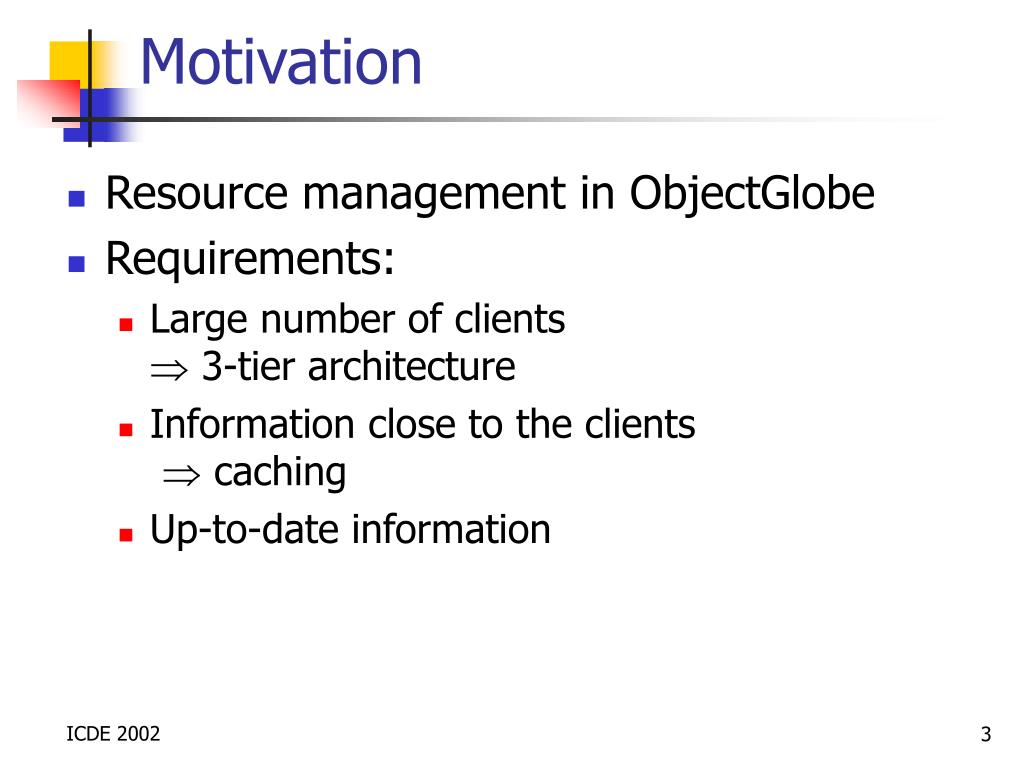 Motivation

- Resource management in ObjectGlobe
- Requirements:
  - Large number of clients
    $\Rightarrow$ 3-tier architecture
  - Information close to the clients
    $\Rightarrow$ caching
  - Up-to-date information

ICDE 2002

3